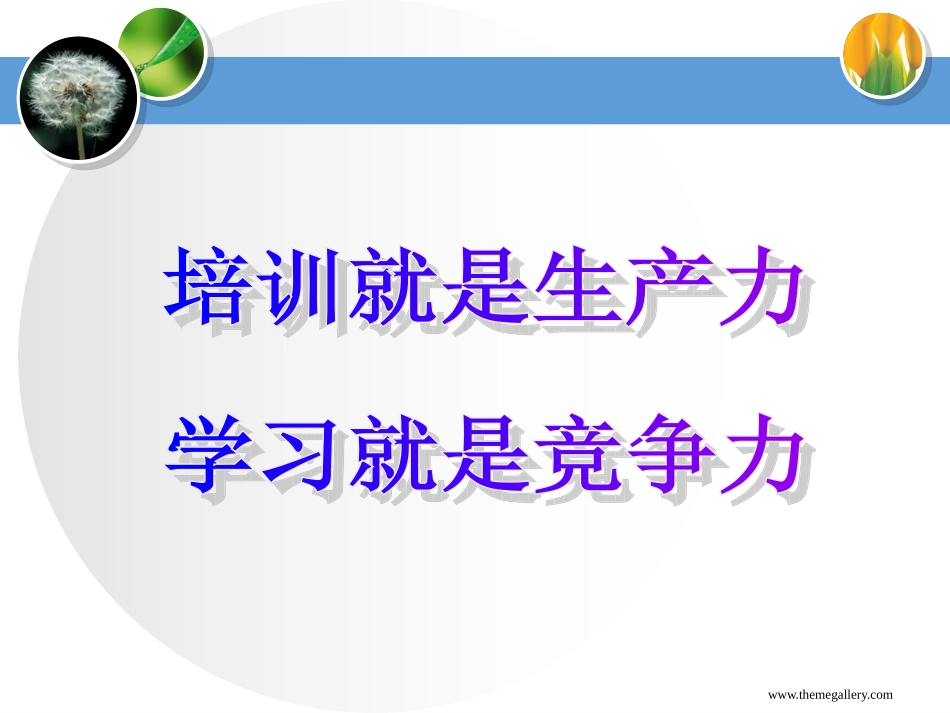 培训就是生产力

学习就是竞争力

www.themegallery.com